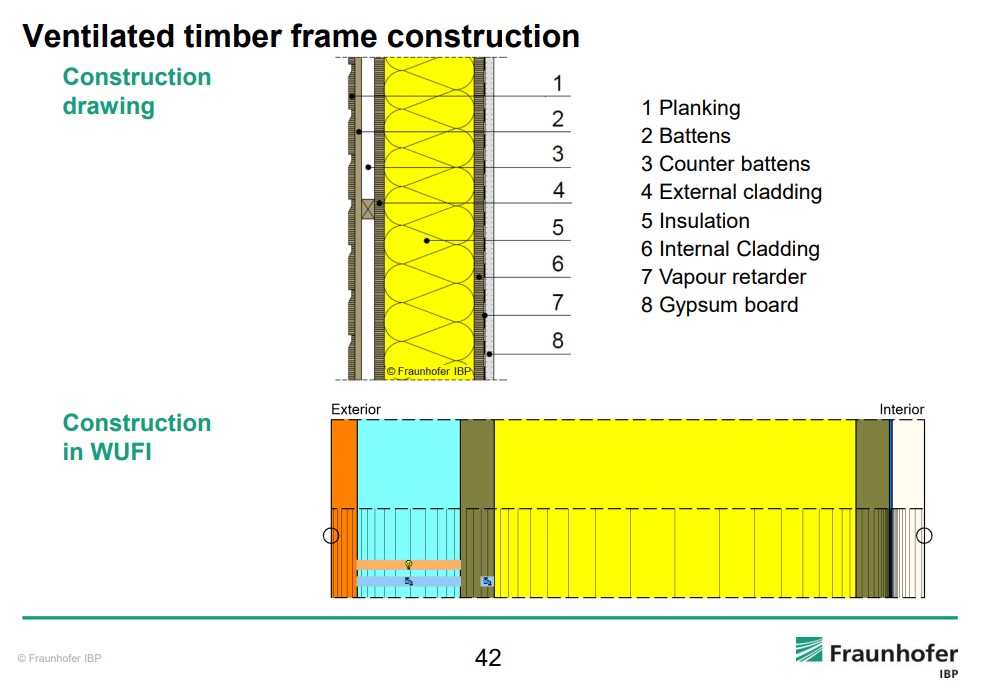 Ventilated timber frame construction

Construction drawing

1
2
3
4
5
6
7
8

© Fraunhofer IBP

1 Planking
2 Battens
3 Counter battens
4 External cladding
5 Insulation
6 Internal Cladding
7 Vapour retarder
8 Gypsum board

Construction in WUFI

Exterior

Interior

© Fraunhofer IBP

42

Fraunhofer
IBP